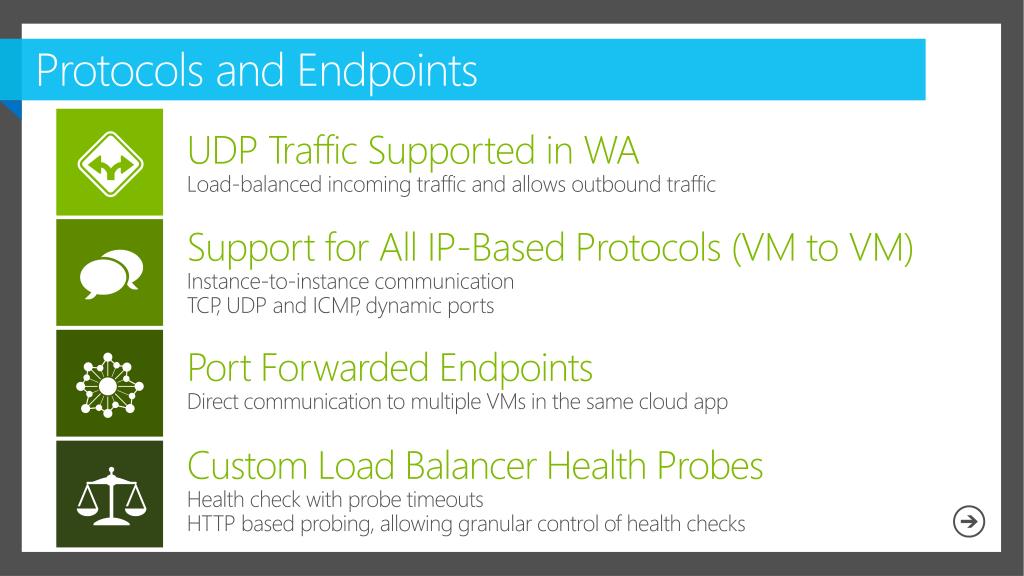 Protocols and Endpoints

UDP Traffic Supported in WA
Load-balanced incoming traffic and allows outbound traffic

Support for All IP-Based Protocols (VM to VM)
Instance-to-instance communication
TCP, UDP and ICMP, dynamic ports

Port Forwarded Endpoints
Direct communication to multiple VMs in the same cloud app

Custom Load Balancer Health Probes
Health check with probe timeouts
HTTP based probing, allowing granular control of health checks